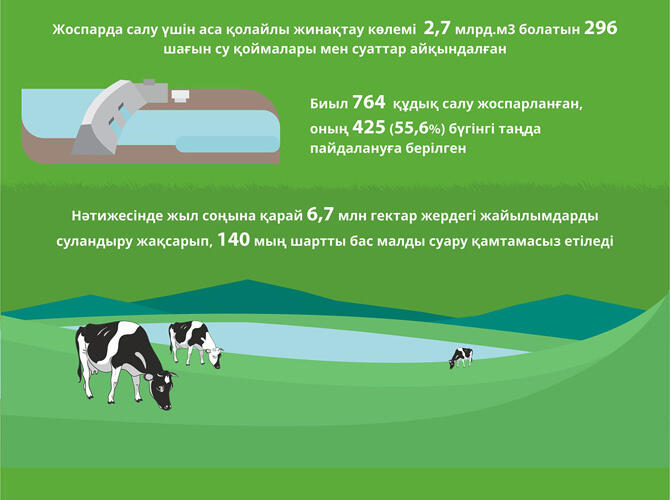 Жоспарда салу үшін аса қолайлы жинақтау көлемі 2,7 млрд.м3 болатын 296 шағын су қоймалары мен суаттар айқындалған

Биыл 764 құдық салу жоспарланған, оның 425 (55,6%) бүгінгі таңда пайдалануға берілген

Нәтижесінде жыл соңына қарай 6,7 млн гектар жердегі жайылымдарды суландыру жақсарып, 140 мың шартты бас малды суару қамтамасыз етіледі